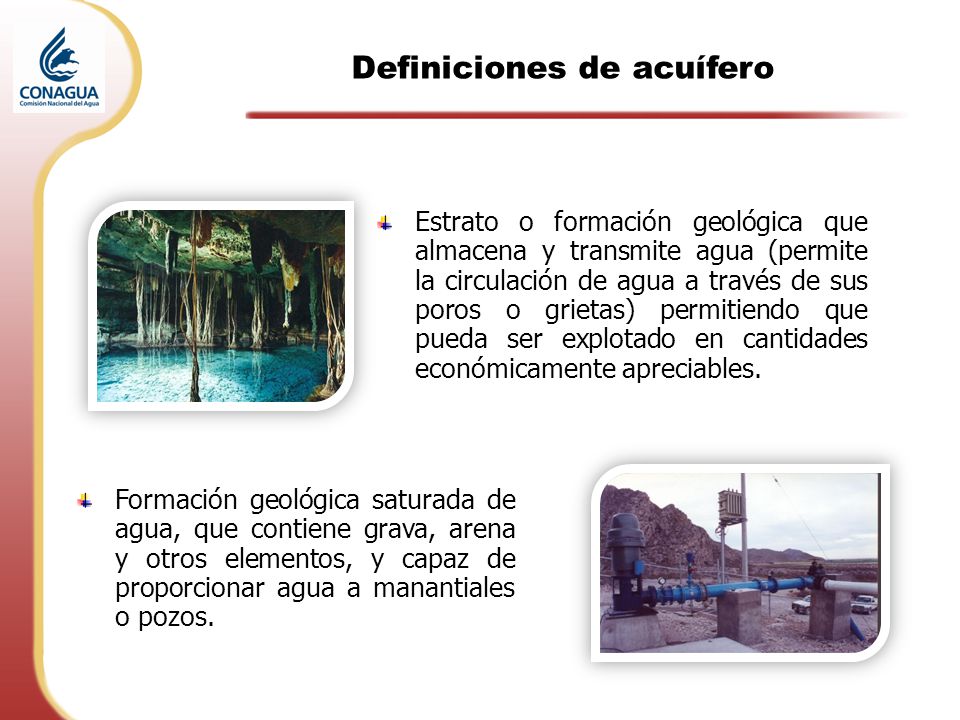 CONAGUA
Comisión Nacional del Agua

Definiciones de acuífero

Estrato o formación geológica que almacena y transmite agua (permite la circulación de agua a través de sus poros o grietas) permitiendo que pueda ser explotado en cantidades económicamente apreciables.

Formación geológica saturada de agua, que contiene grava, arena y otros elementos, y capaz de proporcionar agua a manantiales o pozos.